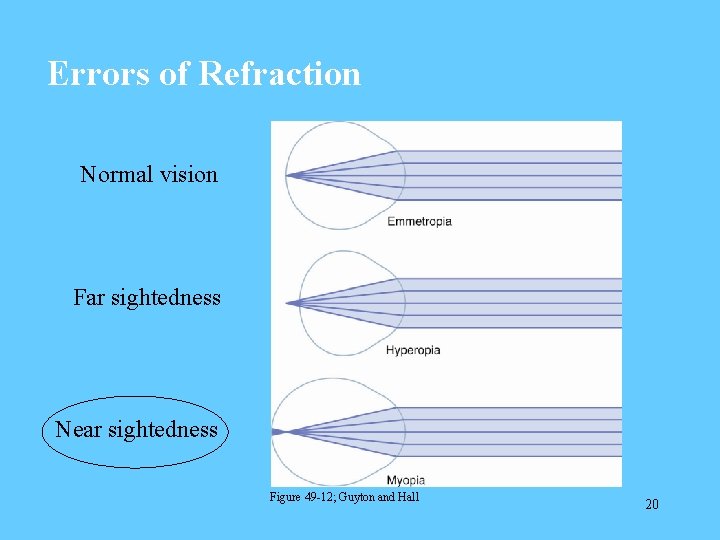 Errors of Refraction

Normal vision

Emmetropia

Far sightedness

Hyperopia

Near sightedness

Myopia

Figure 49-12; Guyton and Hall

20